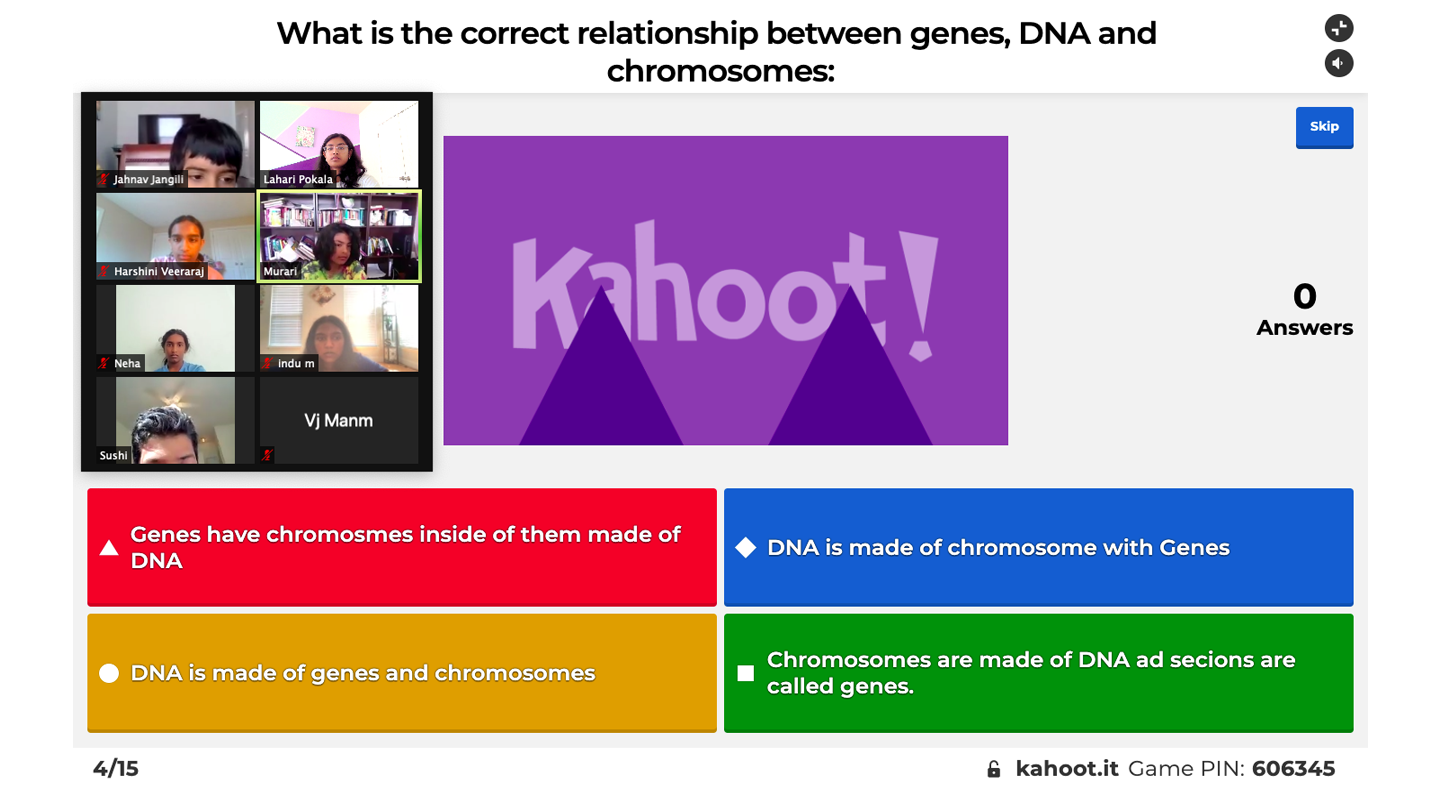 What is the correct relationship between genes, DNA and chromosomes:

Jahnav Jangili
Lahari Pokala
Harshini Veeraraj
Murari
Neha
Indu m
Sushi
Vj Manm

Kahoot!

Skip

0
Answers

Genes have chromosmes inside of them made of DNA

DNA is made of chromosome with Genes

DNA is made of genes and chromosomes

Chromosomes are made of DNA ad secions are called genes.

4/15

kahoot.it Game PIN: 606345